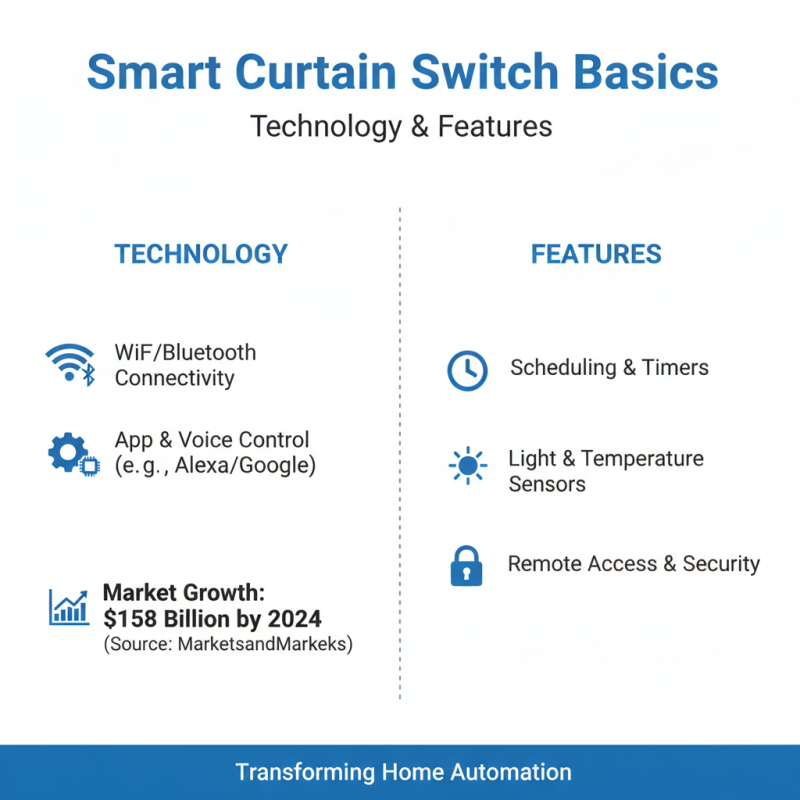 Smart Curtain Switch Basics

Technology & Features

TECHNOLOGY

WiF/Bluetooth Connectivity

App & Voice Control (e.g., Alexa/Google)

Market Growth: $158 Billion by 2024
(Source: MarketsandMarkeks)

FEATURES

Scheduling & Timers

Light & Temperature Sensors

Remote Access & Security

Transforming Home Automation